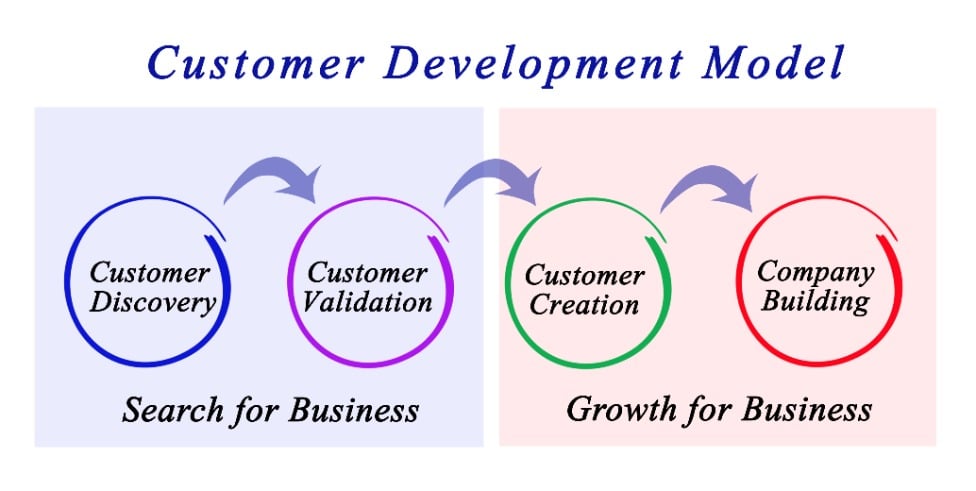 Customer Development Model

Customer Discovery

Customer Validation

Customer Creation

Company Building

Search for Business

Growth for Business